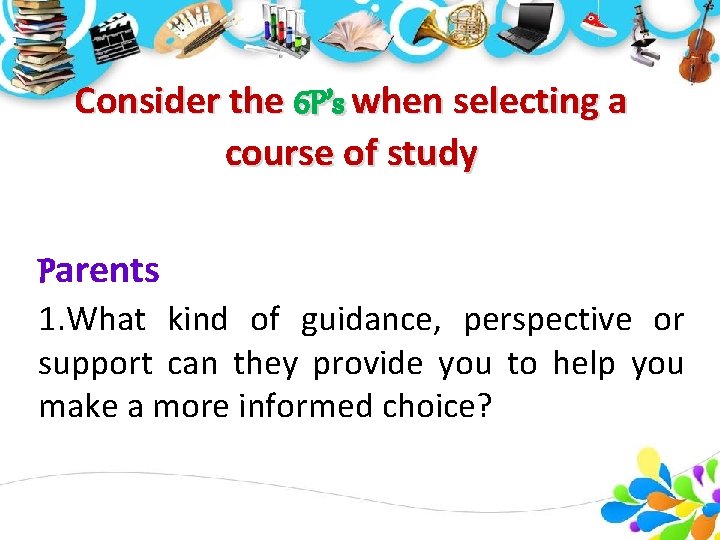 Consider the 6P's when selecting a course of study

Parents

1.What kind of guidance, perspective or support can they provide you to help you make a more informed choice?